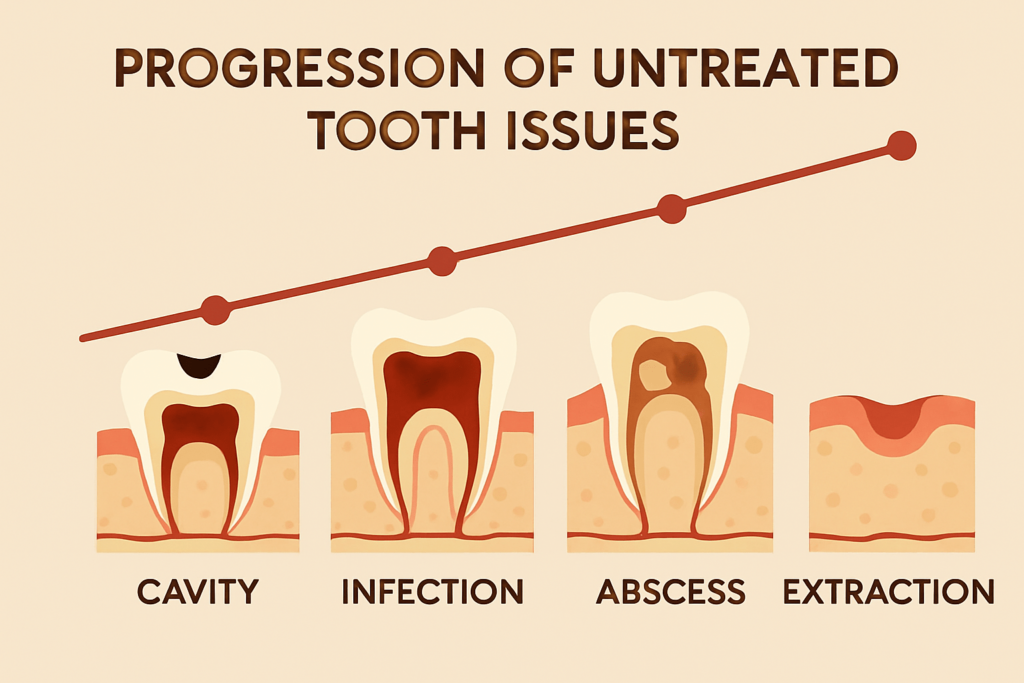 PROGRESSION OF UNTREATED TOOTH ISSUES

CAVITY

INFECTION

ABSCESS

EXTRACTION